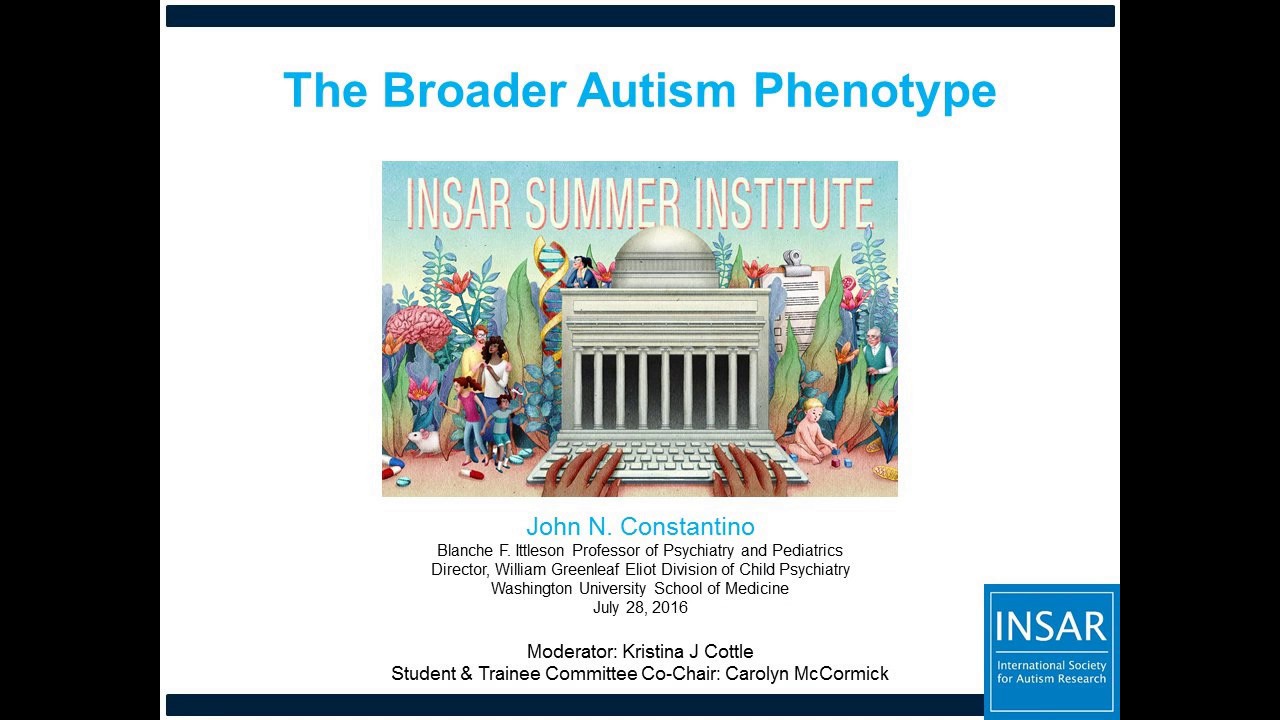 The Broader Autism Phenotype

INSAR SUMMER INSTITUTE

John N. Constantino
Blanche F. Ittleson Professor of Psychiatry and Pediatrics
Director, William Greenleaf Eliot Division of Child Psychiatry
Washington University School of Medicine
July 28, 2016

Moderator: Kristina J Cottle
Student & Trainee Committee Co-Chair: Carolyn McCormick

INSAR
International Society for Autism Research